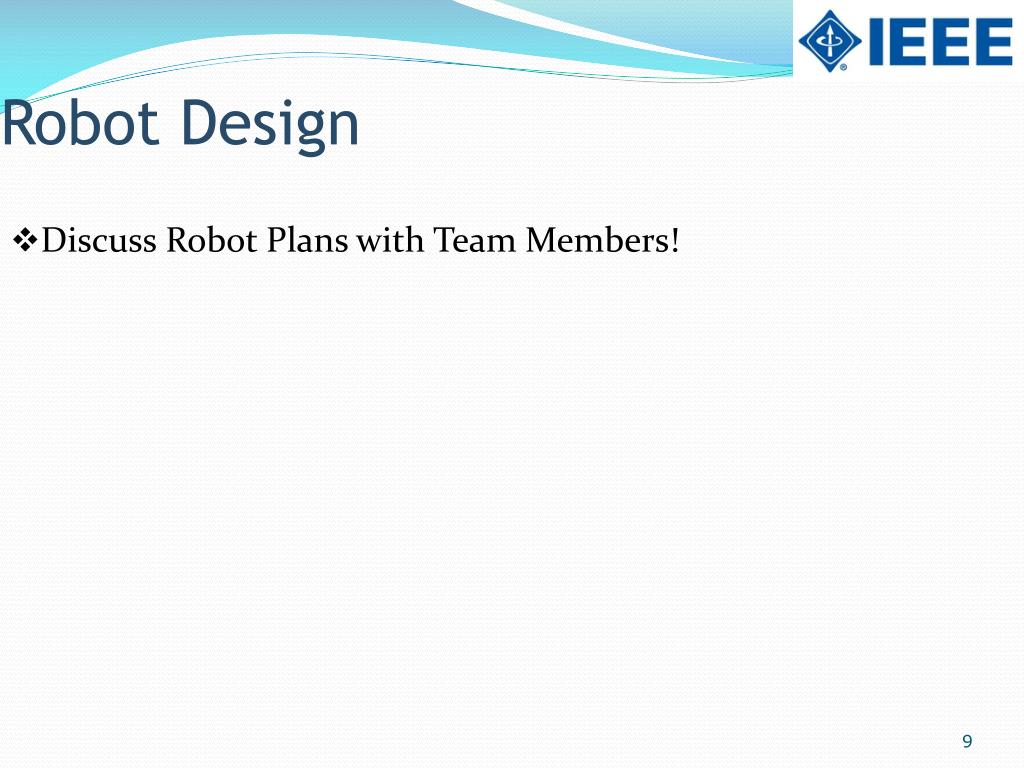 IEEE

Robot Design

❖Discuss Robot Plans with Team Members!

9